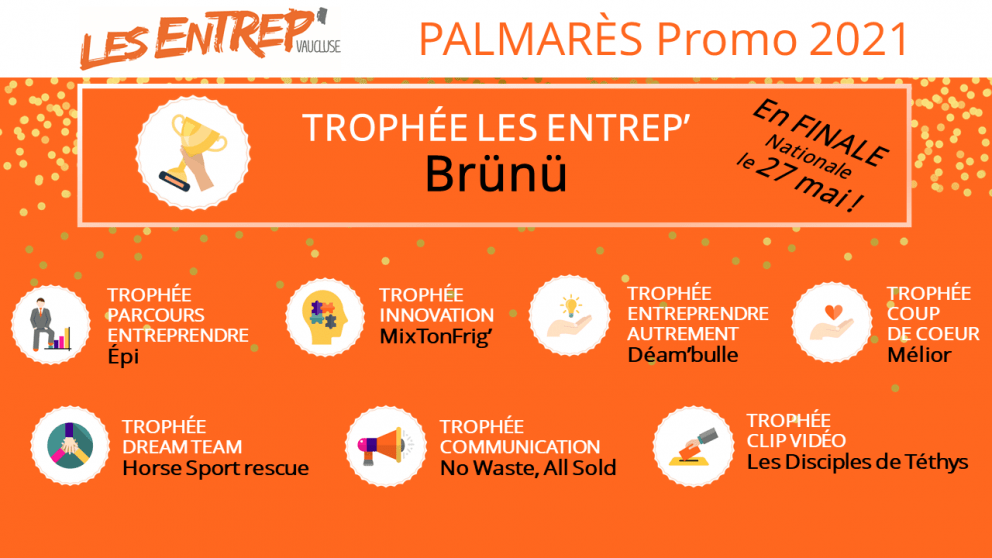 LES ENTREP' VAUCLUSE

PALMARÈS Promo 2021

TROPHÉE LES ENTREP'
Brünü

En FINALE Nationale le 27 mai !

TROPHÉE PARCOURS ENTREPRENDRE
Épi

TROPHÉE INNOVATION
MixTonFrig'

TROPHÉE ENTREPRENDRE AUTREMENT
Déam'bulle

TROPHÉE COUP DE COEUR
Mélior

TROPHÉE DREAM TEAM
Horse Sport rescue

TROPHÉE COMMUNICATION
No Waste, All Sold

TROPHÉE CLIP VIDÉO
Les Disciples de Téthys